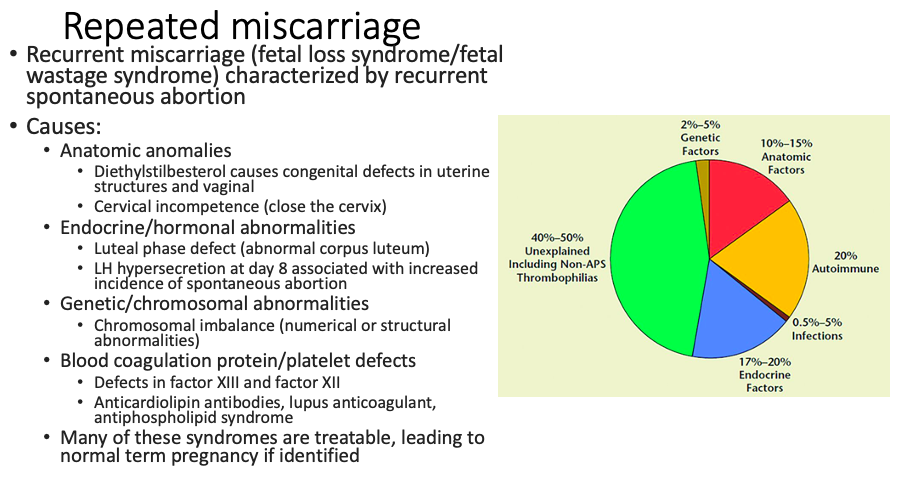 Repeated miscarriage

• Recurrent miscarriage (fetal loss syndrome/fetal wastage syndrome) characterized by recurrent spontaneous abortion

• Causes:
  • Anatomic anomalies
    • Diethylstilbesterol causes congenital defects in uterine structures and vaginal
    • Cervical incompetence (close the cervix)
  • Endocrine/hormonal abnormalities
    • Luteal phase defect (abnormal corpus luteum)
    • LH hypersecretion at day 8 associated with increased incidence of spontaneous abortion
  • Genetic/chromosomal abnormalities
    • Chromosomal imbalance (numerical or structural abnormalities)
  • Blood coagulation protein/platelet defects
    • Defects in factor XIII and factor XII
    • Anticardiolipin antibodies, lupus anticoagulant, antiphospholipid syndrome
  • Many of these syndromes are treatable, leading to normal term pregnancy if identified

2%–5% Genetic Factors

10%–15% Anatomic Factors

20% Autoimmune

0.5%–5% Infections

17%–20% Endocrine Factors

40%–50% Unexplained Including Non-APS Thrombophilias